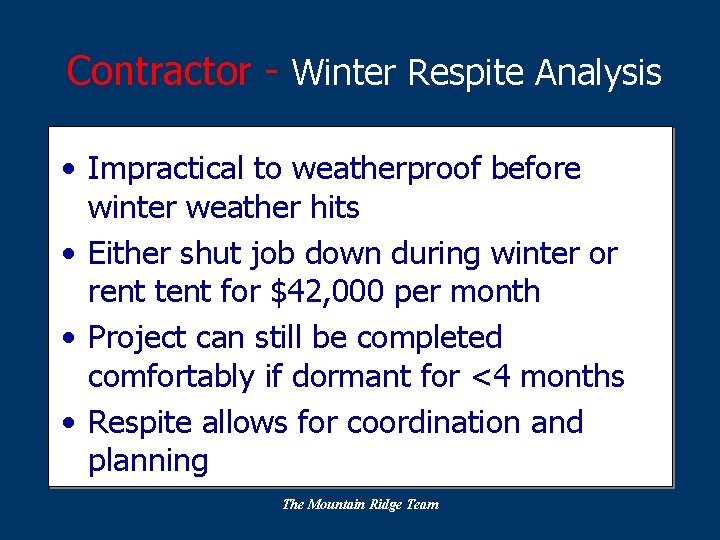 Contractor - Winter Respite Analysis

• Impractical to weatherproof before winter weather hits
• Either shut job down during winter or rent tent for \$42,000 per month
• Project can still be completed comfortably if dormant for <4 months
• Respite allows for coordination and planning

The Mountain Ridge Team